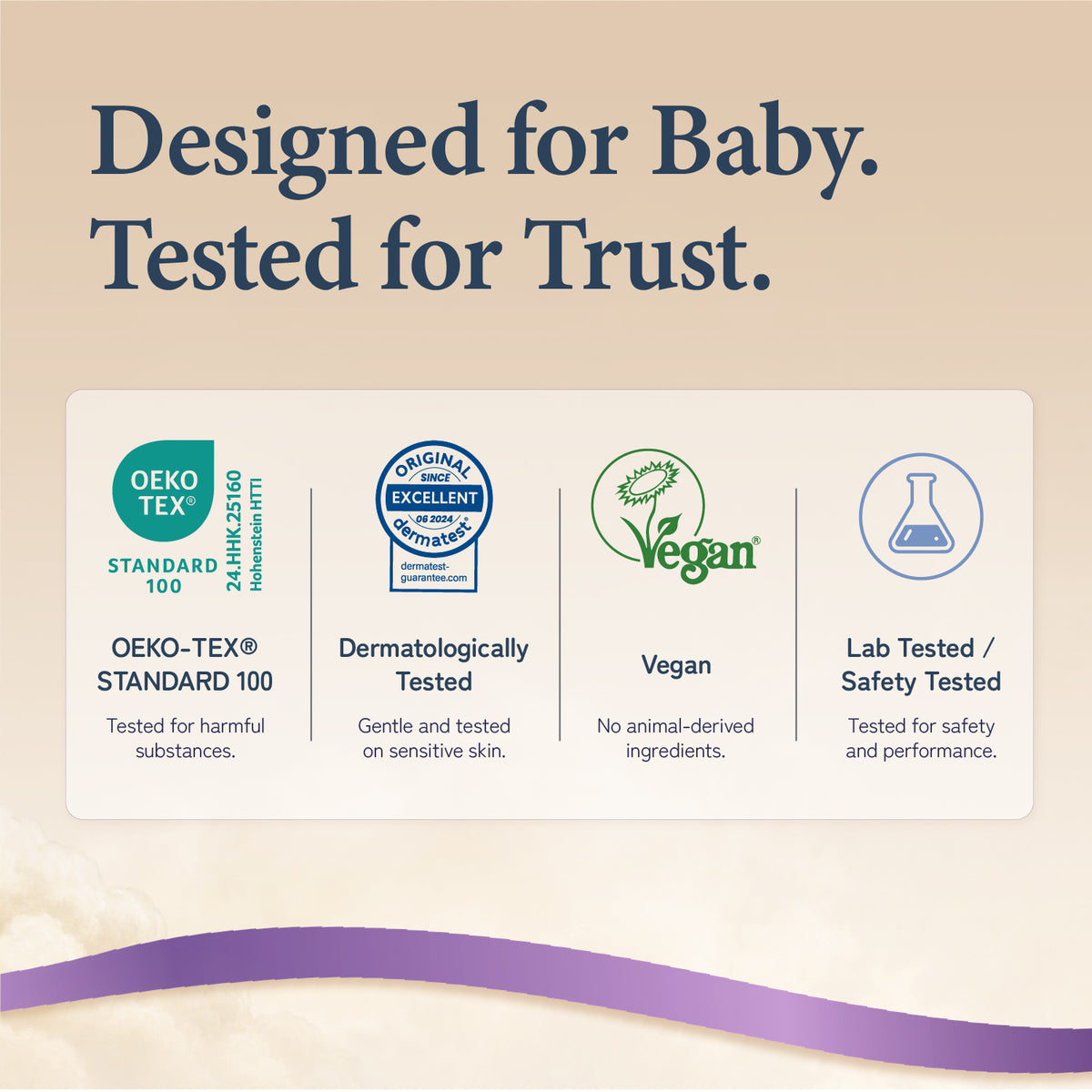 Designed for Baby.
Tested for Trust.

OEKO TEX®
STANDARD 100
24.HHK.25160
Hohenstein HTTI

OEKO-TEX®
STANDARD 100

Tested for harmful substances.

ORIGINAL
SINCE
EXCELLENT
06 2024
dermatest®
dermatest-guarantee.com

Dermatologically Tested

Gentle and tested on sensitive skin.

Vegan®

Vegan

No animal-derived ingredients.

Lab Tested / Safety Tested

Tested for safety and performance.